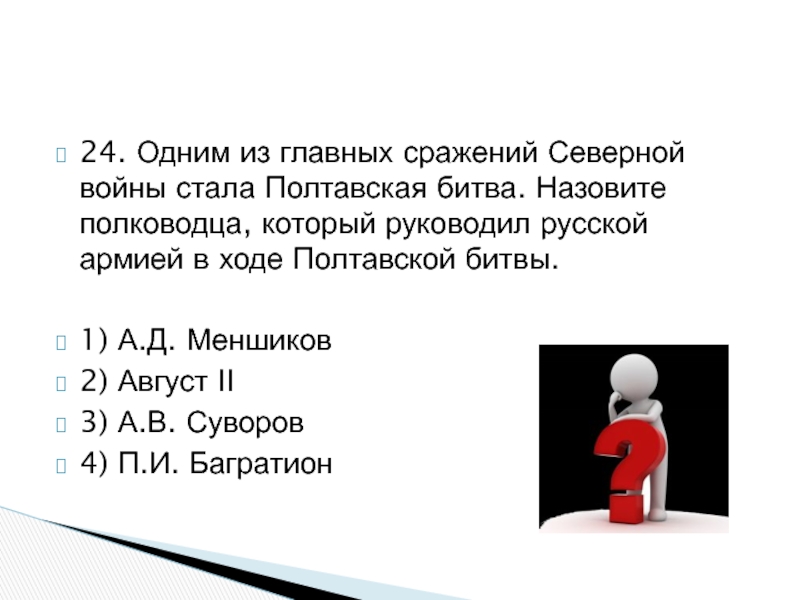 24. Одним из главных сражений Северной войны стала Полтавская битва. Назовите полководца, который руководил русской армией в ходе Полтавской битвы.

1) А.Д. Меншиков
2) Август II
3) А.В. Суворов
4) П.И. Багратион